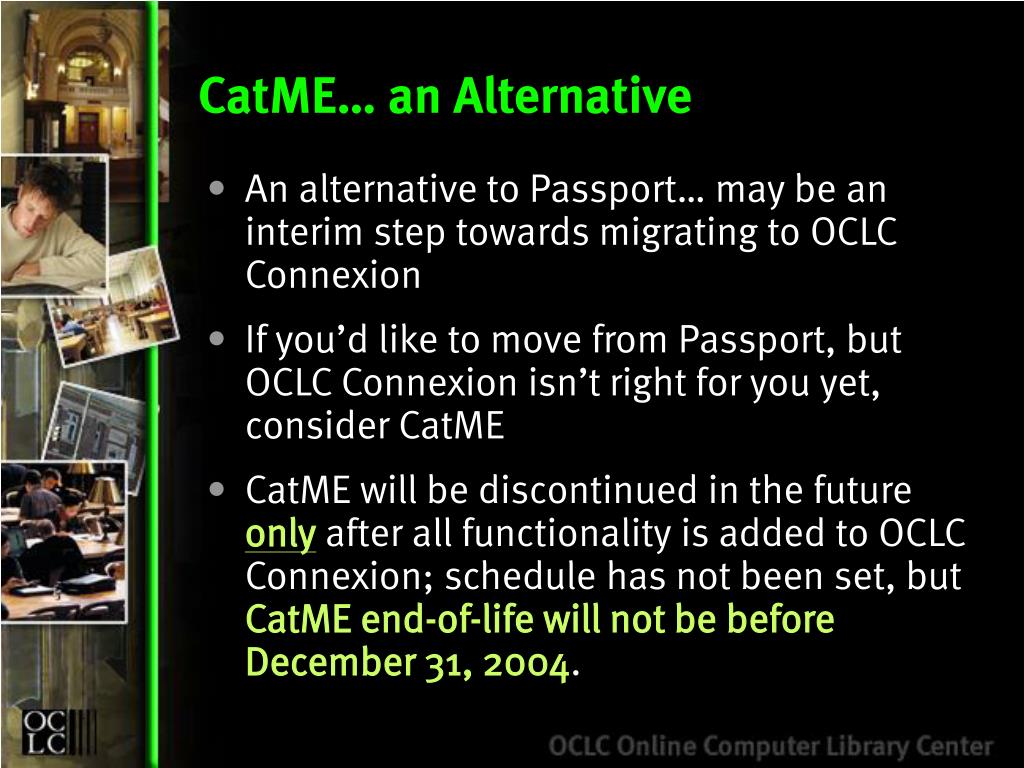 CatME… an Alternative

• An alternative to Passport… may be an interim step towards migrating to OCLC Connexion

• If you'd like to move from Passport, but OCLC Connexion isn't right for you yet, consider CatME

• CatME will be discontinued in the future only after all functionality is added to OCLC Connexion; schedule has not been set, but CatME end-of-life will not be before December 31, 2004.

OCLC

OCLC Online Computer Library Center